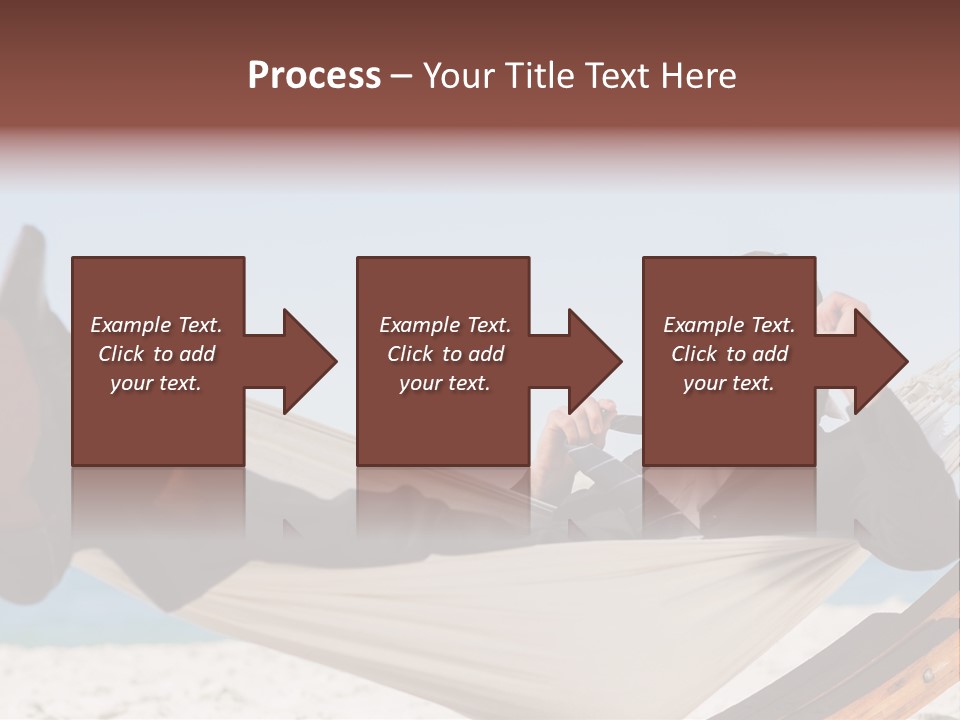 Process – Your Title Text Here

Example Text. Click to add your text.

Example Text. Click to add your text.

Example Text. Click to add your text.